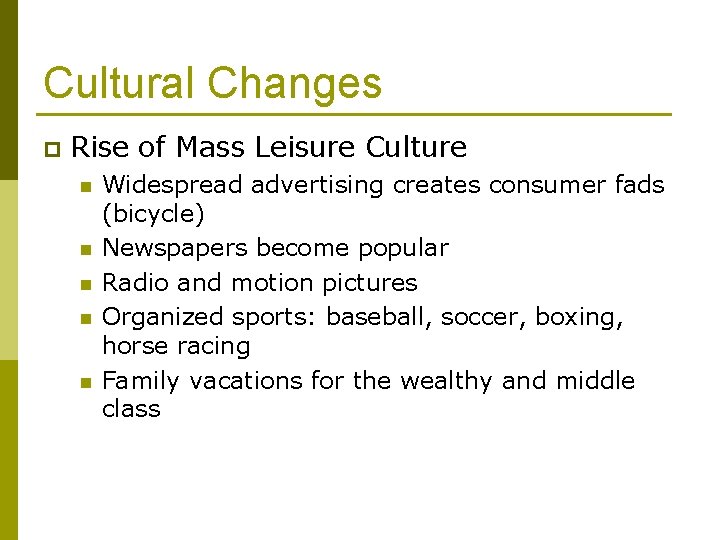 Cultural Changes

Rise of Mass Leisure Culture

Widespread advertising creates consumer fads (bicycle)

Newspapers become popular

Radio and motion pictures

Organized sports: baseball, soccer, boxing, horse racing

Family vacations for the wealthy and middle class